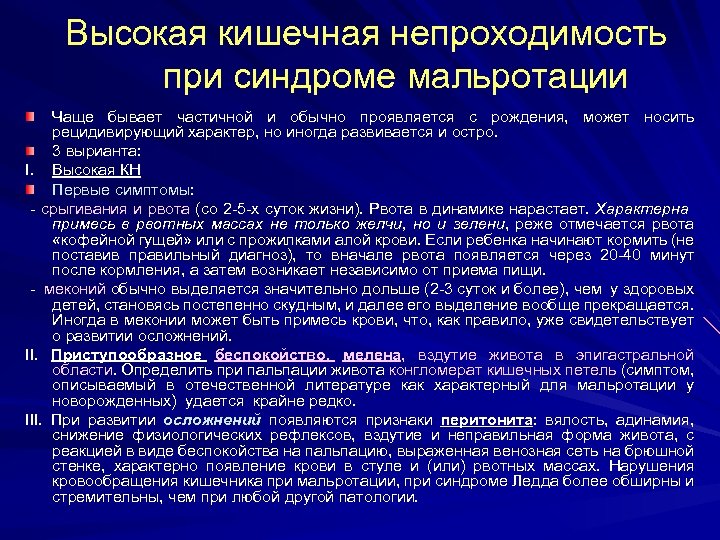 Высокая кишечная непроходимость при синдроме мальротации

Чаще бывает частичной и обычно проявляется с рождения, может носить рецидивирующий характер, но иногда развивается и остро.

3 выриантa:

I. Высокая КН

Первые симптомы:

- срыгивания и рвота (со 2-5-х суток жизни). Рвота в динамике нарастает. Характерна примесь в рвотных массах не только желчи, но и зелени, реже отмечается рвота «кофейной гущей» или с прожилками алой крови. Если ребенка начинают кормить (не поставив правильный диагноз), то вначале рвота появляется через 20-40 минут после кормления, а затем возникает независимо от приема пищи.

- меконий обычно выделяется значительно дольше (2-3 суток и более), чем у здоровых детей, становясь постепенно скудным, и далее его выделение вообще прекращается. Иногда в меконии может быть примесь крови, что, как правило, уже свидетельствует о развитии осложнений.

II. Приступообразное беспокойство, мелена, вздутие живота в эпигастральной области. Определить при пальпации живота конгломерат кишечных петель (симптом, описываемый в отечественной литературе как характерный для мальротации у новорожденных) удается крайне редко.

III. При развитии осложнений появляются признаки перитонита: вялость, адинамия, снижение физиологических рефлексов, вздутие и неправильная форма живота, с реакцией в виде беспокойства на пальпацию, выраженная венозная сеть на брюшной стенке, характерно появление крови в стуле и (или) рвотных массах. Нарушения кровообращения кишечника при мальротации, при синдроме Ледда более обширны и стремительны, чем при любой другой патологии.